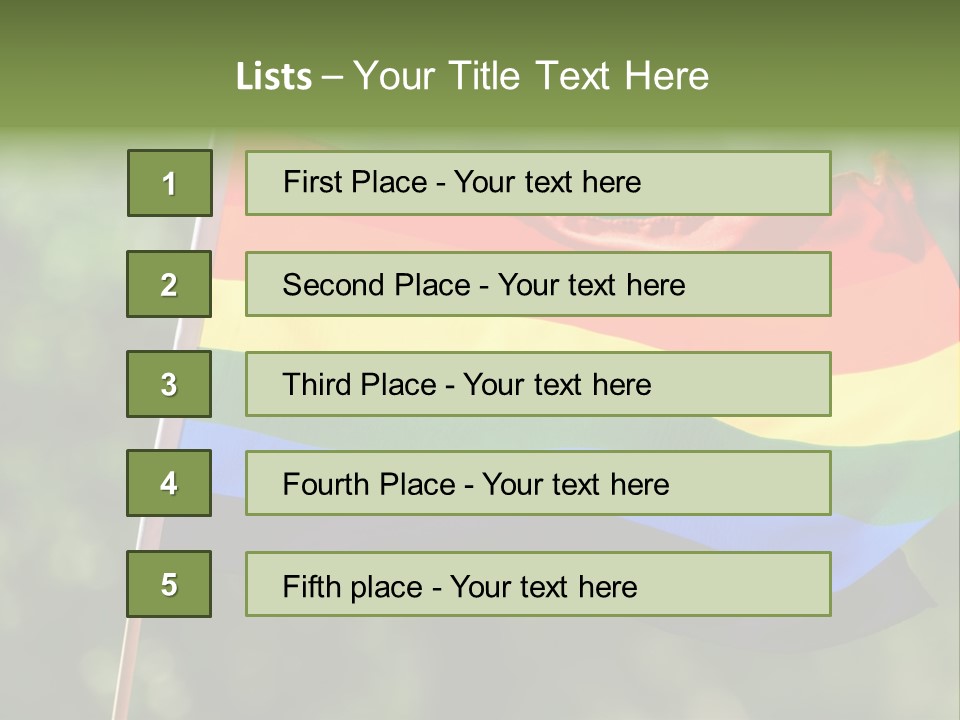 Lists – Your Title Text Here

1

First Place - Your text here

2

Second Place - Your text here

3

Third Place - Your text here

4

Fourth Place - Your text here

5

Fifth place - Your text here